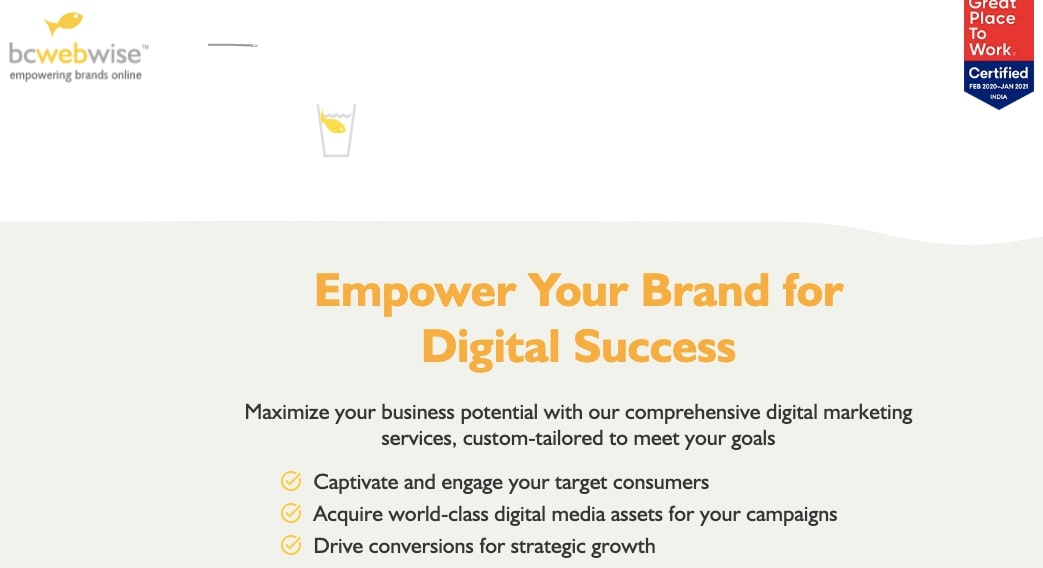 bcwebwise™
empowering brands online

Great Place To Work.
Certified
FEB 2020–JAN 2021
INDIA

Empower Your Brand for Digital Success

Maximize your business potential with our comprehensive digital marketing services, custom-tailored to meet your goals

Captivate and engage your target consumers
Acquire world-class digital media assets for your campaigns
Drive conversions for strategic growth